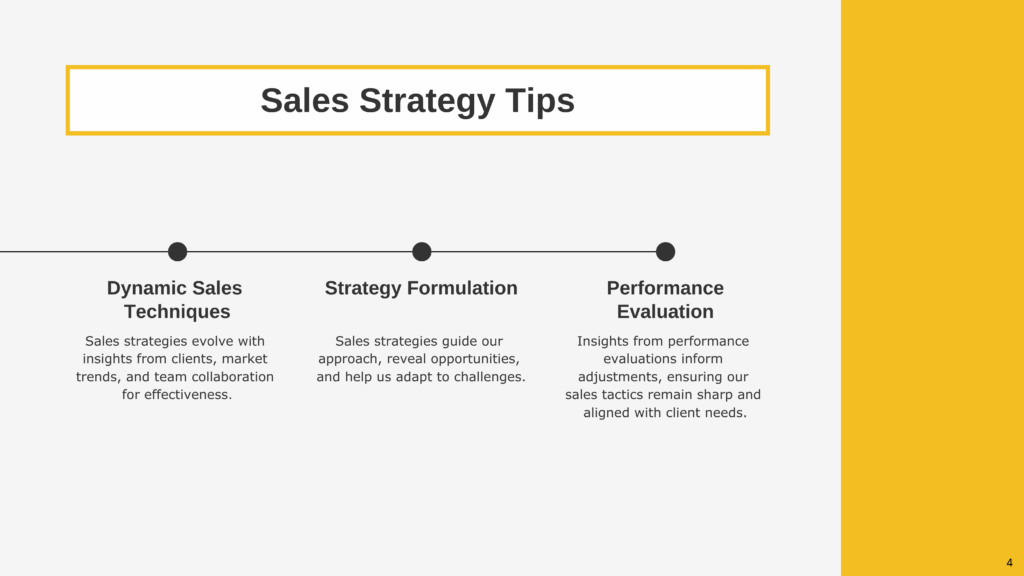 Sales Strategy Tips

Dynamic Sales Techniques

Sales strategies evolve with insights from clients, market trends, and team collaboration for effectiveness.

Strategy Formulation

Sales strategies guide our approach, reveal opportunities, and help us adapt to challenges.

Performance Evaluation

Insights from performance evaluations inform adjustments, ensuring our sales tactics remain sharp and aligned with client needs.

4